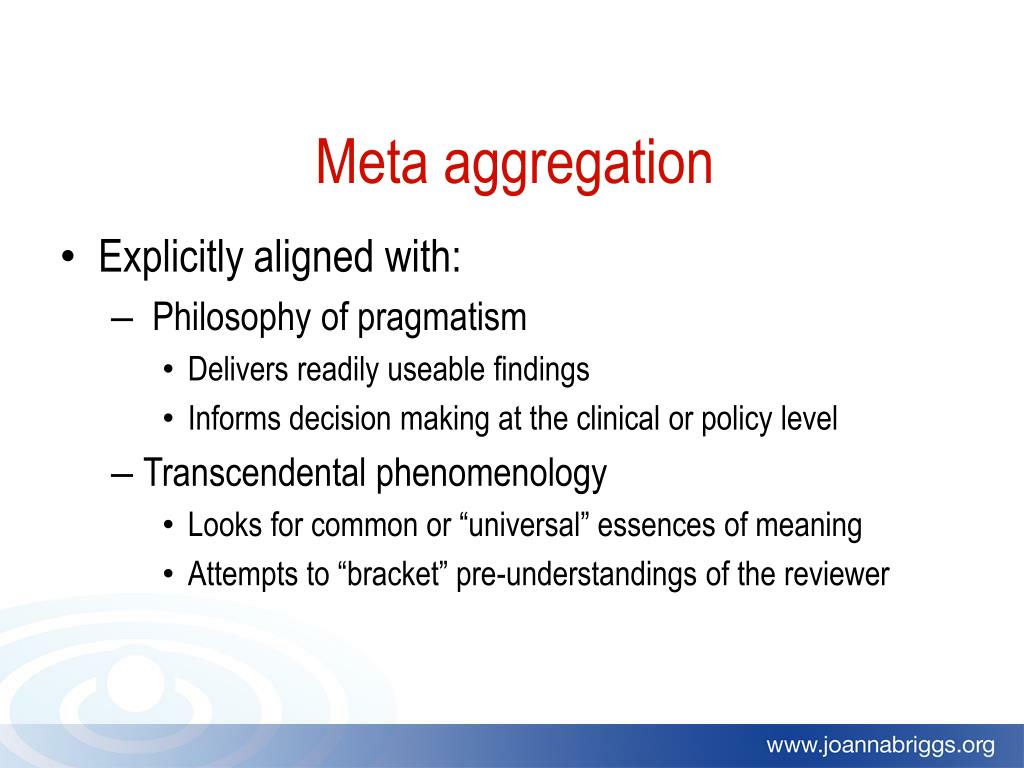 Meta aggregation

• Explicitly aligned with:
  – Philosophy of pragmatism
    • Delivers readily useable findings
    • Informs decision making at the clinical or policy level
  – Transcendental phenomenology
    • Looks for common or “universal” essences of meaning
    • Attempts to “bracket” pre-understandings of the reviewer

www.joannabriggs.org